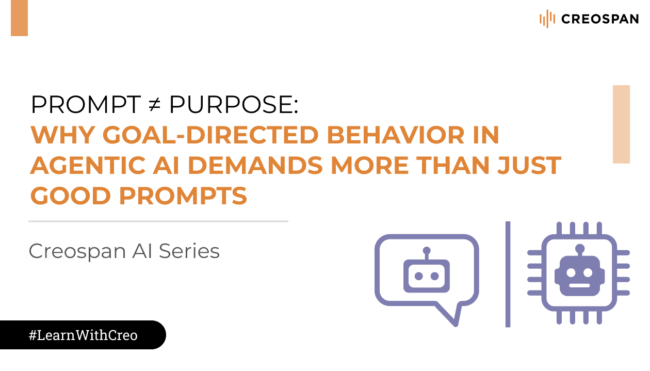 CREOSPAN

PROMPT ≠ PURPOSE:
WHY GOAL-DIRECTED BEHAVIOR IN AGENTIC AI DEMANDS MORE THAN JUST GOOD PROMPTS

Creospan AI Series

#LearnWithCreo